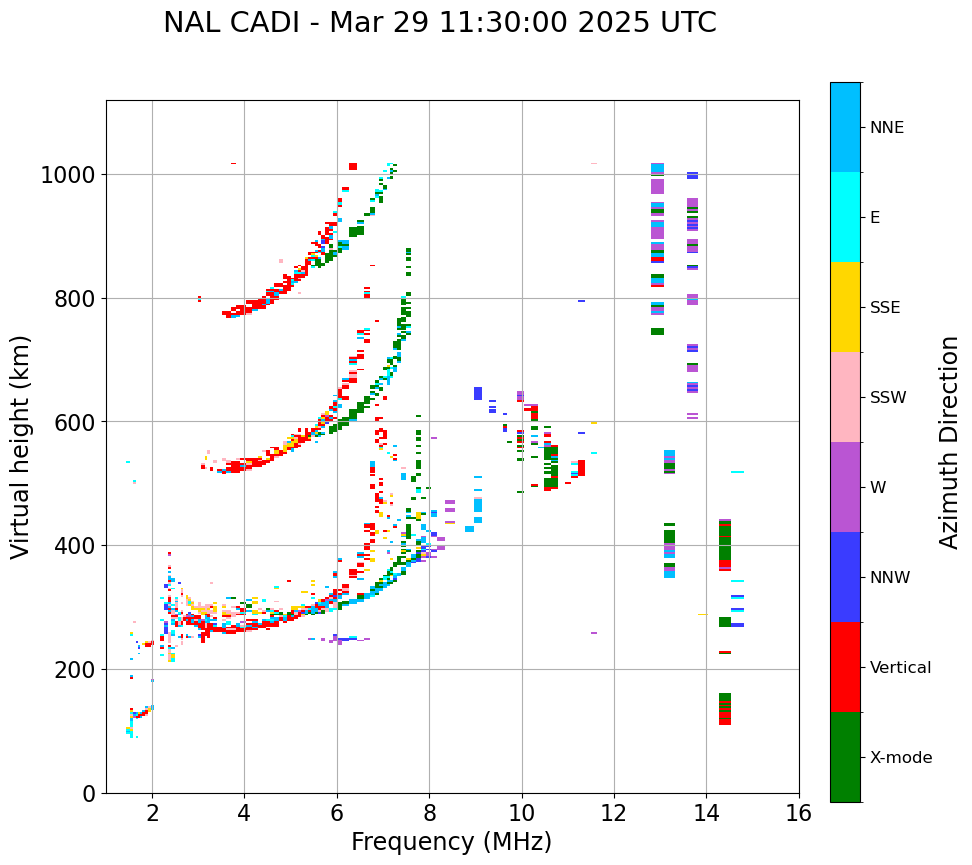 NAL CADI - Mar 29 11:30:00 2025 UTC

Virtual height (km)

1000
800
600
400
200
0

2 4 6 8 10 12 14 16

Frequency (MHz)

NNE
E
SSE
SSW
W
NNW
Vertical
X-mode

Azimuth Direction